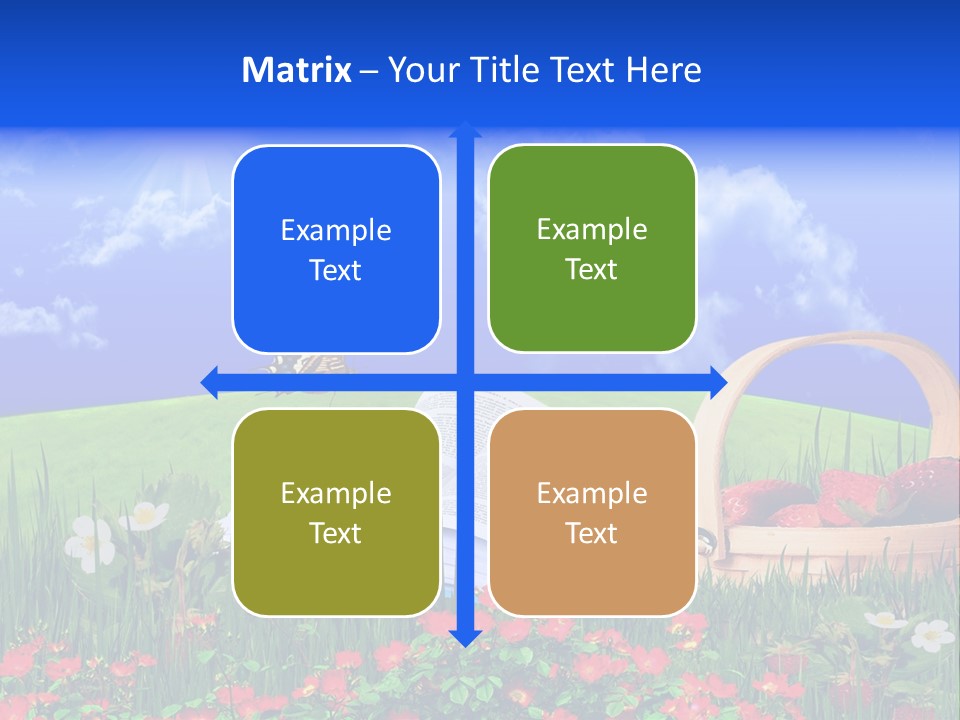 Matrix – Your Title Text Here

Example Text

Example Text

Example Text

Example Text